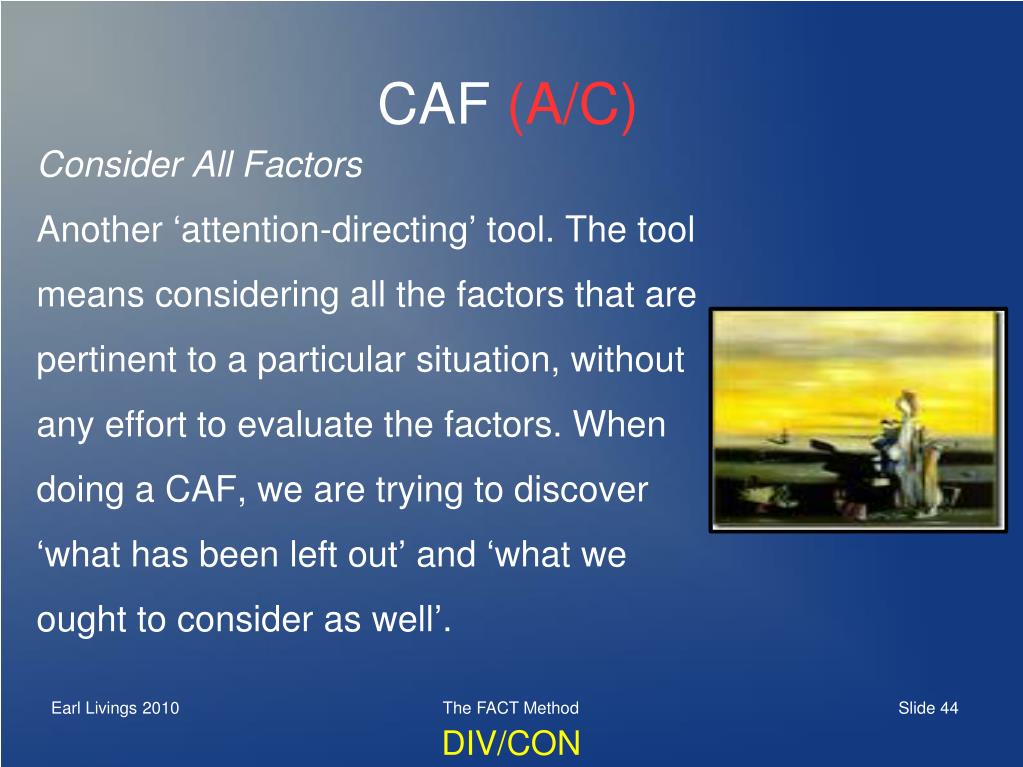 CAF (A/C)

Consider All Factors

Another ‘attention-directing’ tool. The tool means considering all the factors that are pertinent to a particular situation, without any effort to evaluate the factors. When doing a CAF, we are trying to discover ‘what has been left out’ and ‘what we ought to consider as well’.

Earl Livings 2010

The FACT Method

Slide 44

DIV/CON